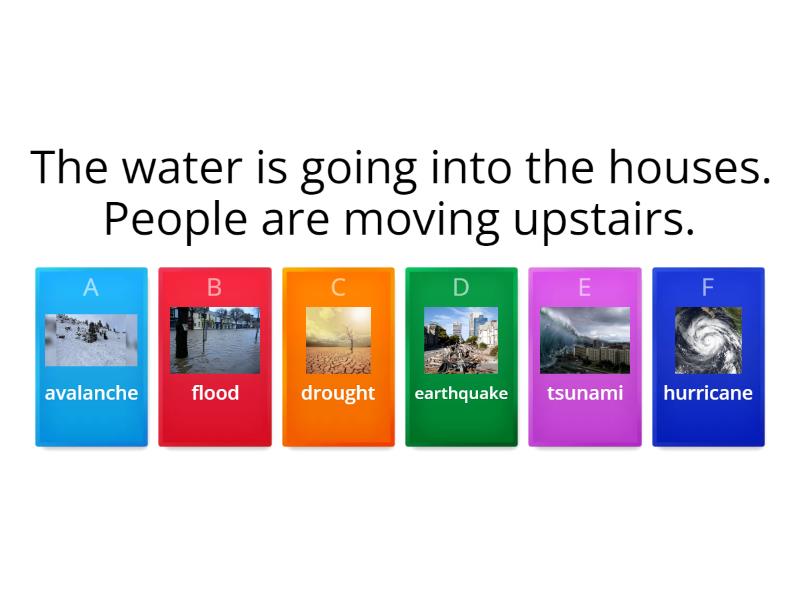 The water is going into the houses.
People are moving upstairs.

A
avalanche

B
flood

C
drought

D
earthquake

E
tsunami

F
hurricane